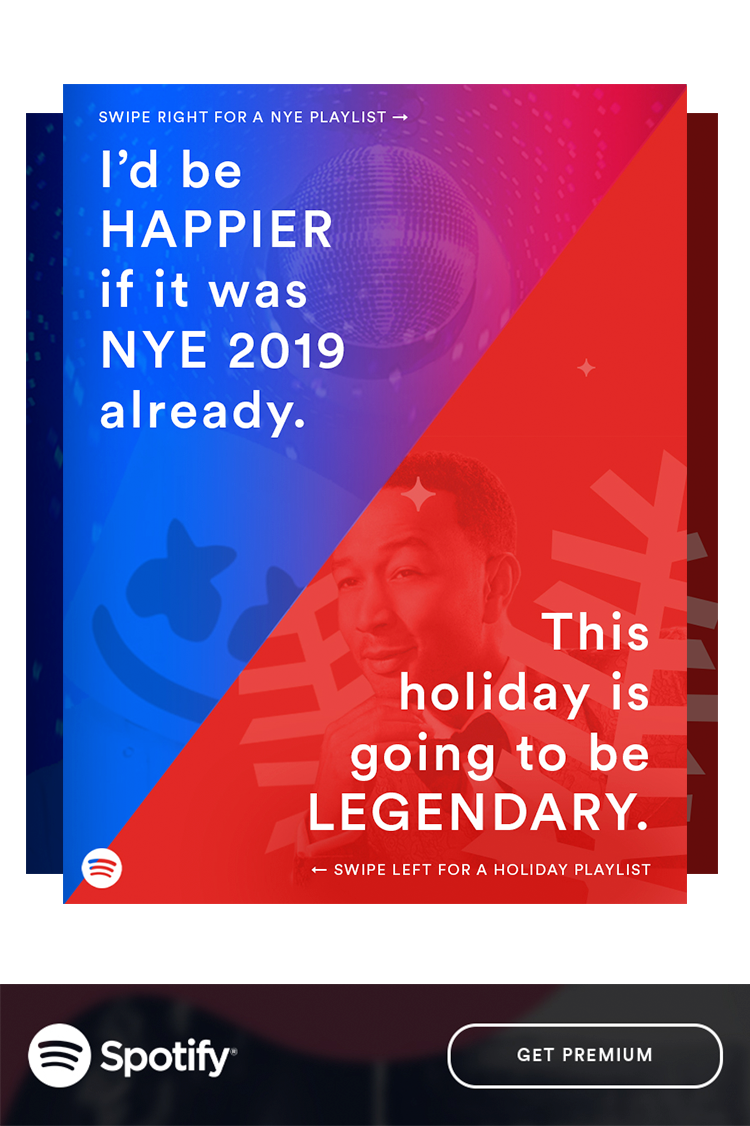 SWIPE RIGHT FOR A NYE PLAYLIST →

I'd be HAPPIER if it was NYE 2019 already.

This holiday is going to be LEGENDARY.

← SWIPE LEFT FOR A HOLIDAY PLAYLIST

Spotify®

GET PREMIUM